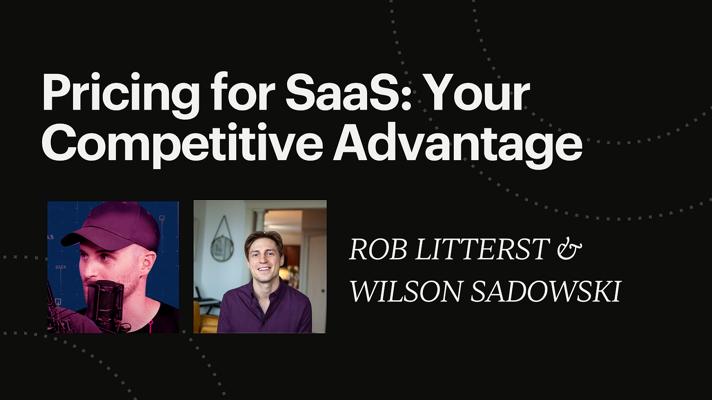 Pricing for SaaS: Your Competitive Advantage

ROB LITTERST & WILSON SADOWSKI